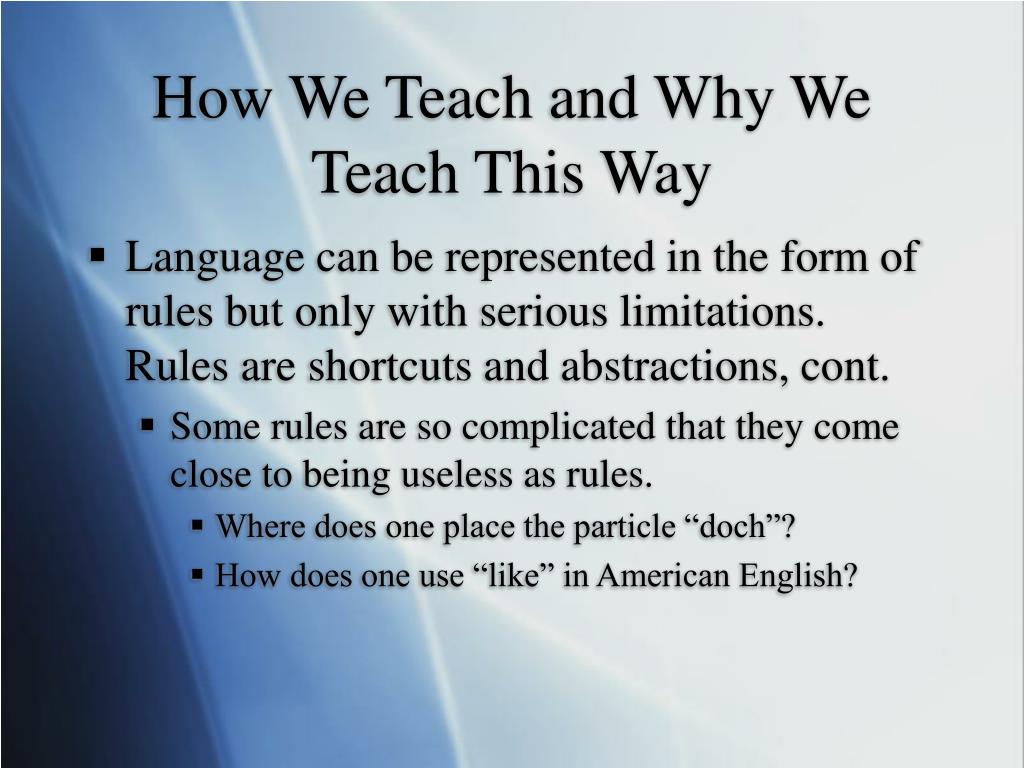 How We Teach and Why We Teach This Way

▪ Language can be represented in the form of rules but only with serious limitations. Rules are shortcuts and abstractions, cont.
▪ Some rules are so complicated that they come close to being useless as rules.
▪ Where does one place the particle “doch”?
▪ How does one use “like” in American English?